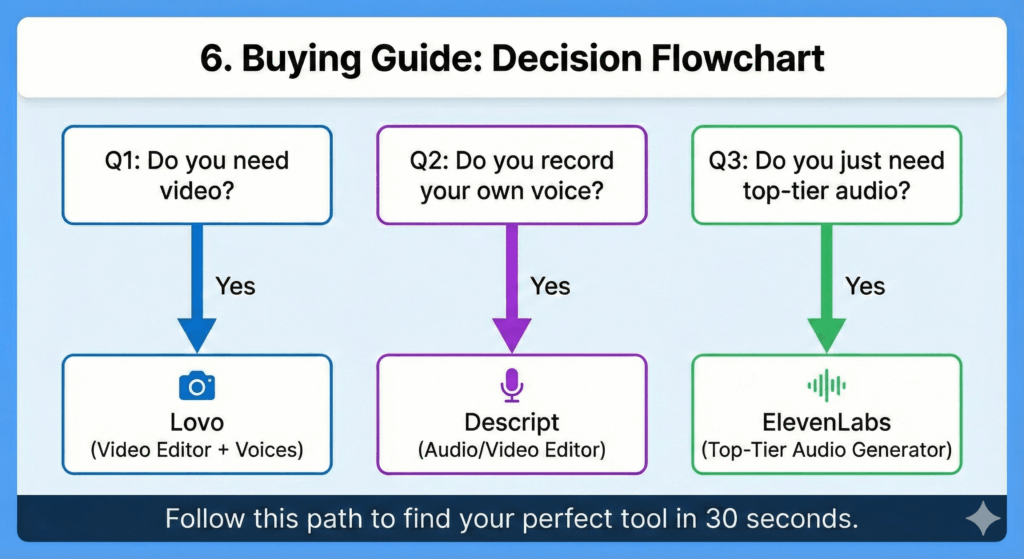 6. Buying Guide: Decision Flowchart

Q1: Do you need video?

Yes

Lovo
(Video Editor + Voices)

Q2: Do you record your own voice?

Yes

Descript
(Audio/Video Editor)

Q3: Do you just need top-tier audio?

Yes

ElevenLabs
(Top-Tier Audio Generator)

Follow this path to find your perfect tool in 30 seconds.